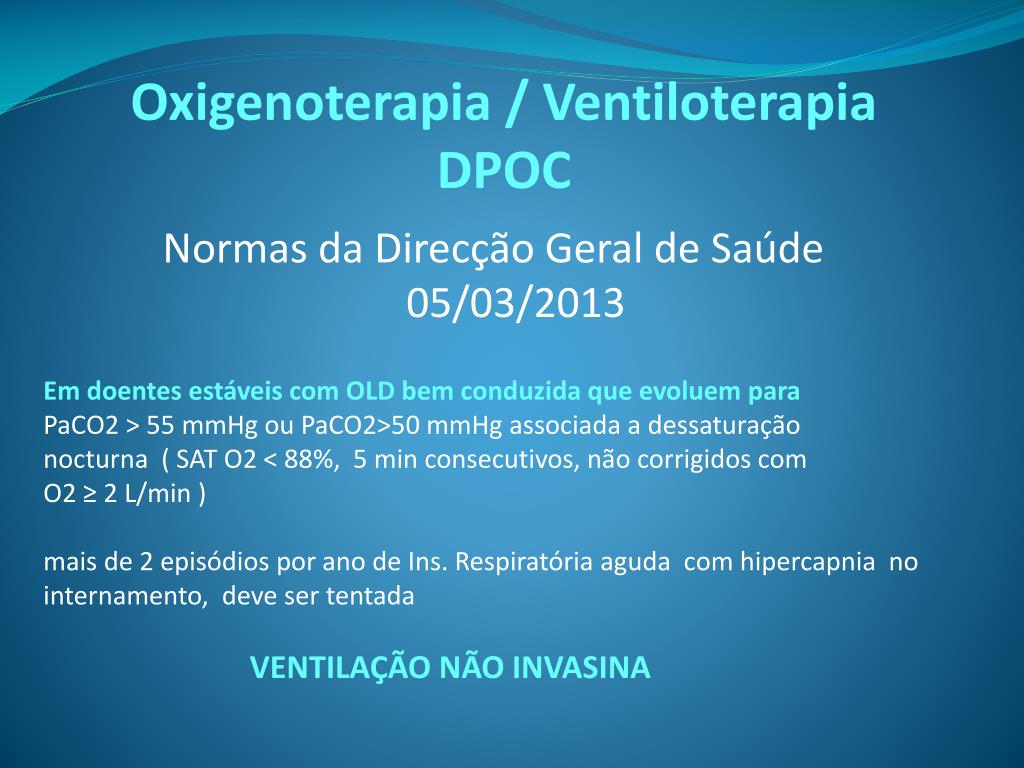 Oxigenoterapia / Ventiloterapia
DPOC

Normas da Direcção Geral de Saúde
05/03/2013

Em doentes estáveis com OLD bem conduzida que evoluem para
PaCO2 > 55 mmHg ou PaCO2>50 mmHg associada a dessaturação nocturna ( SAT O2 < 88%, 5 min consecutivos, não corrigidos com O2 ≥ 2 L/min )

mais de 2 episódios por ano de Ins. Respiratória aguda com hipercapnia no internamento, deve ser tentada

VENTILAÇÃO NÃO INVASINA